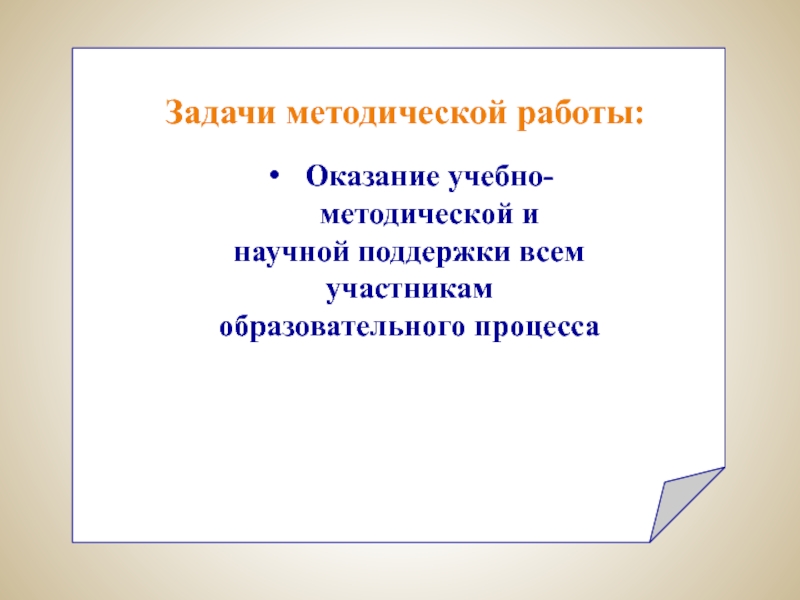 Задачи методической работы:

• Оказание учебно-методической и научной поддержки всем участникам образовательного процесса